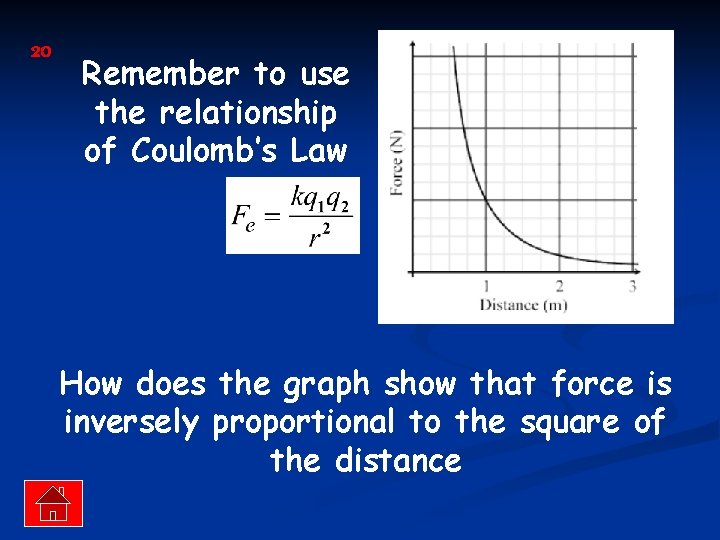 20

Remember to use the relationship of Coulomb's Law

$F_e = \frac{kq_1q_2}{r^2}$

Force (N)

1
2
3
Distance (m)

How does the graph show that force is inversely proportional to the square of the distance